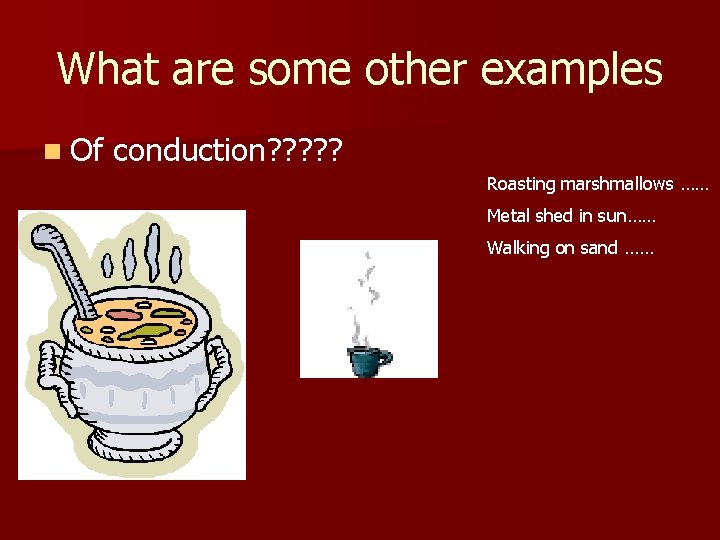 What are some other examples

Of conduction?????

Roasting marshmallows ……

Metal shed in sun……

Walking on sand ……